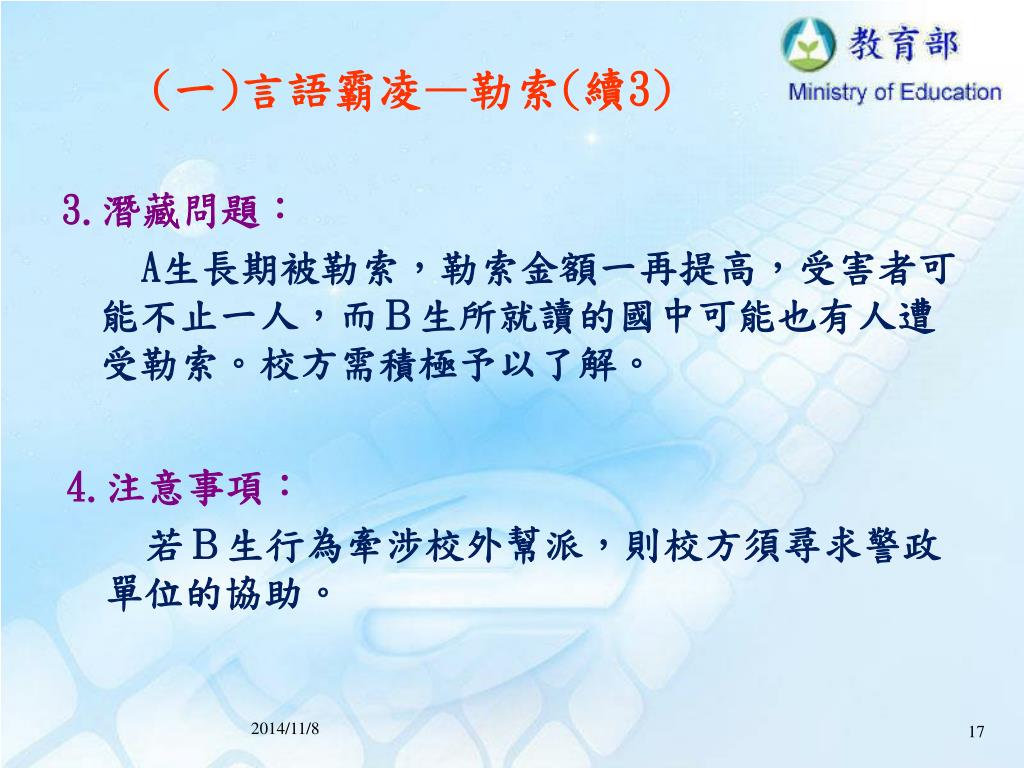 (一)言語霸凌—勒索(續3)

教育部
Ministry of Education

3.潛藏問題：

A生長期被勒索，勒索金額一再提高，受害者可能不止一人，而Ｂ生所就讀的國中可能也有人遭受勒索。校方需積極予以了解。

4.注意事項：

若Ｂ生行為牽涉校外幫派，則校方須尋求警政單位的協助。

2014/11/8

17